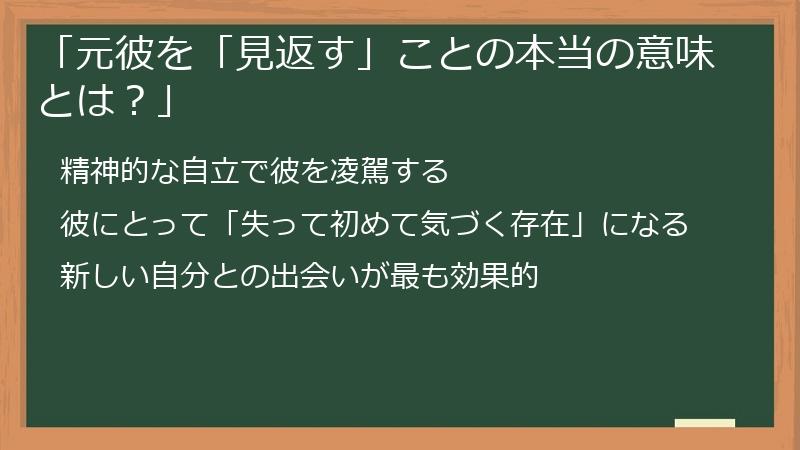 「元彼を「見返す」ことの本当の意味とは？」

精神的な自立で彼を凌駕する

彼にとって「失って初めて気づく存在」になる

新しい自分との出会いが最も効果的